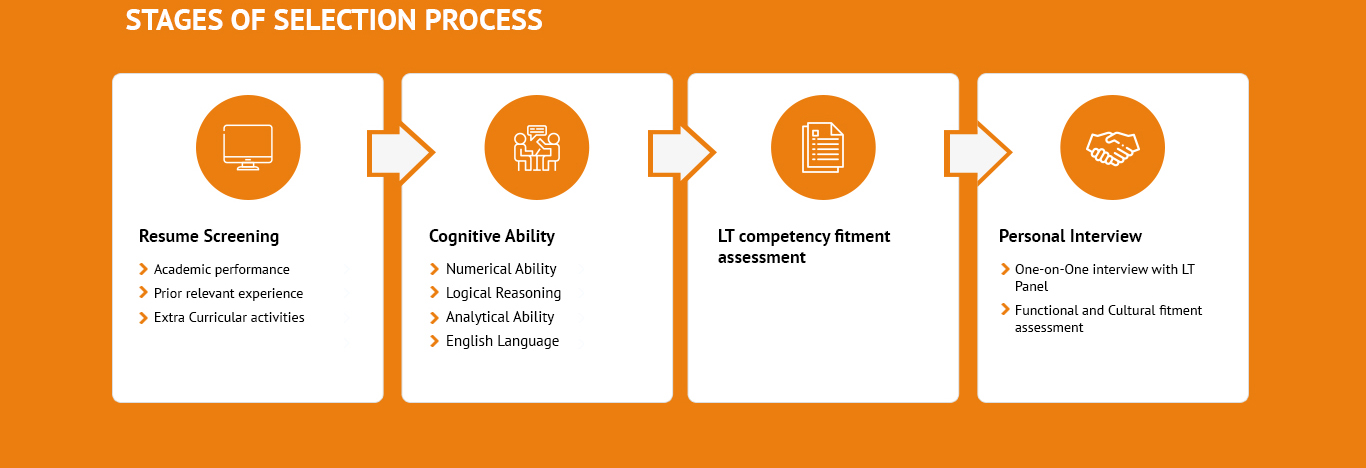 STAGES OF SELECTION PROCESS

Resume Screening

Academic performance
Prior relevant experience
Extra Curricular activities

Cognitive Ability

Numerical Ability
Logical Reasoning
Analytical Ability
English Language

LT competency fitment assessment

Personal Interview

One-on-One interview with LT Panel
Functional and Cultural fitment assessment